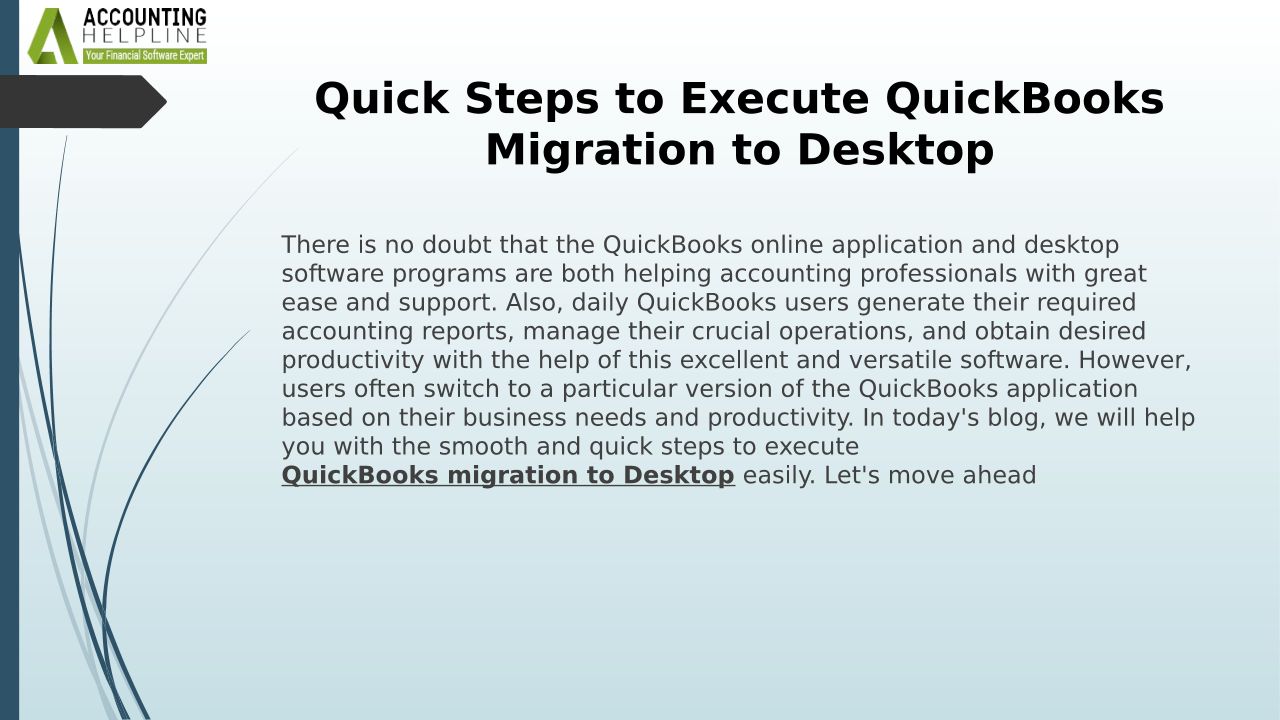 ACCOUNTING
HELPLINE
Your Financial Software Expert

Quick Steps to Execute QuickBooks Migration to Desktop

There is no doubt that the QuickBooks online application and desktop software programs are both helping accounting professionals with great ease and support. Also, daily QuickBooks users generate their required accounting reports, manage their crucial operations, and obtain desired productivity with the help of this excellent and versatile software. However, users often switch to a particular version of the QuickBooks application based on their business needs and productivity. In today's blog, we will help you with the smooth and quick steps to execute QuickBooks migration to Desktop easily. Let's move ahead